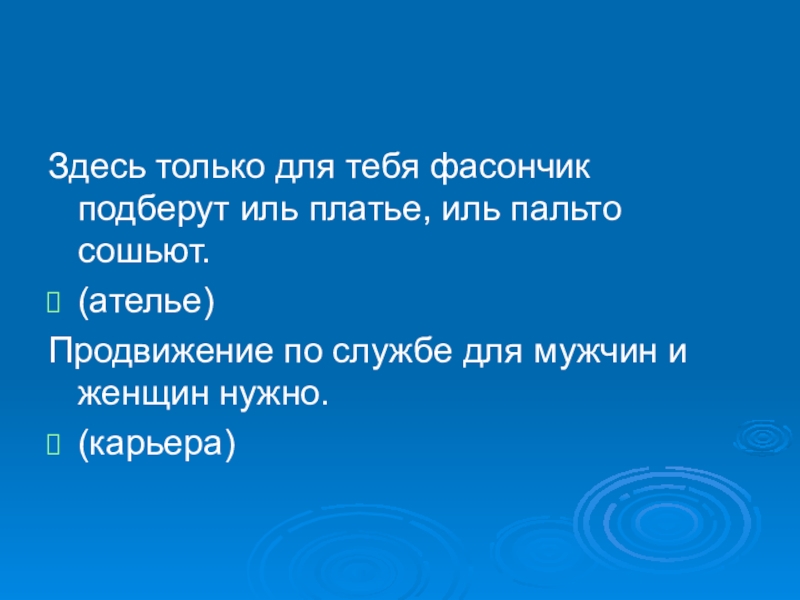 Здесь только для тебя фасончик подберут иль платье, иль пальто сошьют.

(ателье)

Продвижение по службе для мужчин и женщин нужно.

(карьера)